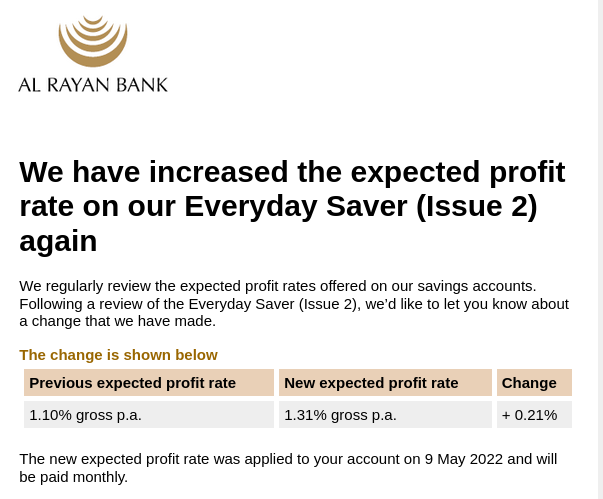 AL RAYAN BANK

We have increased the expected profit rate on our Everyday Saver (Issue 2) again

We regularly review the expected profit rates offered on our savings accounts. Following a review of the Everyday Saver (Issue 2), we'd like to let you know about a change that we have made.

The change is shown below

| Previous expected profit rate | New expected profit rate | Change |
|---|---|---|
| 1.10% gross p.a. | 1.31% gross p.a. | + 0.21% |

The new expected profit rate was applied to your account on 9 May 2022 and will be paid monthly.